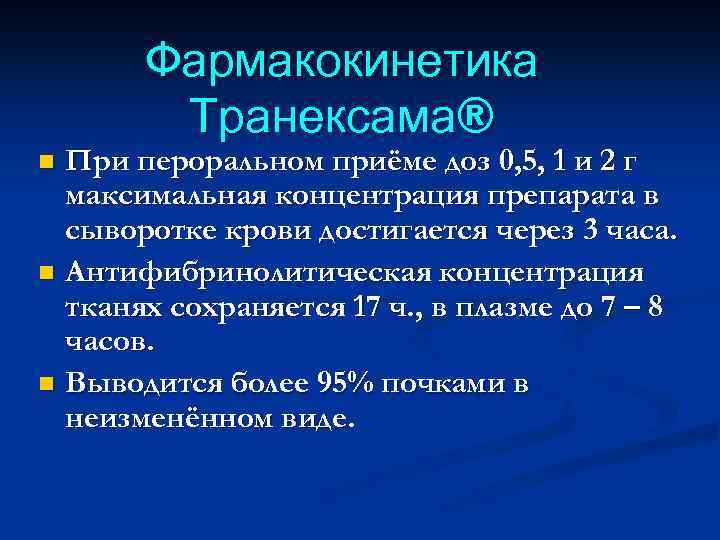 Фармакокинетика Транексама®

При пероральном приёме доз 0,5, 1 и 2 г максимальная концентрация препарата в сыворотке крови достигается через 3 часа.

Антифибринолитическая концентрация тканях сохраняется 17 ч., в плазме до 7 – 8 часов.

Выводится более 95% почками в неизменённом виде.